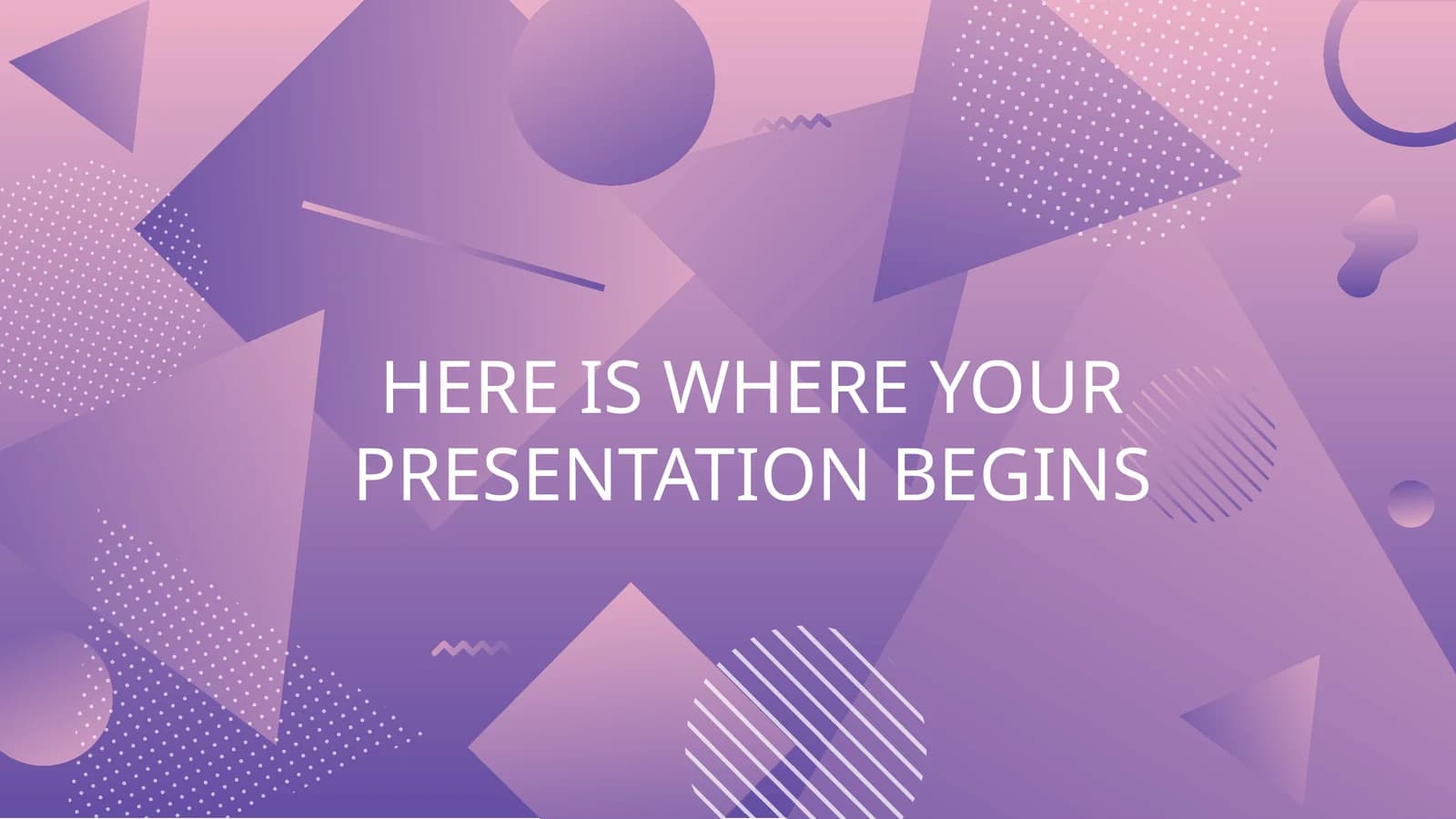 HERE IS WHERE YOUR PRESENTATION BEGINS